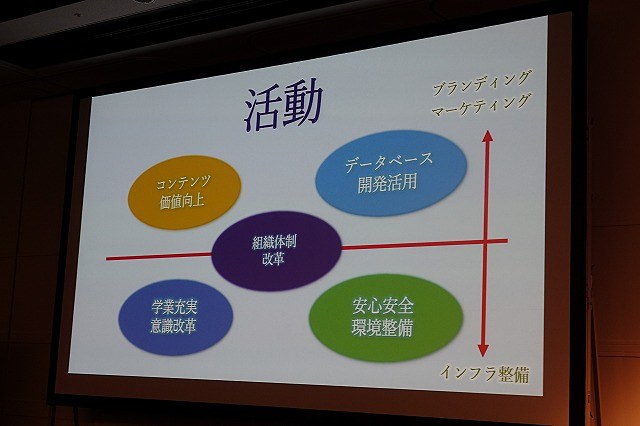 活動

ブランディング
マーケティング

コンテンツ
価値向上

データベース
開発活用

組織体制
改革

学業充実
意識改革

安心安全
環境整備

インフラ整備